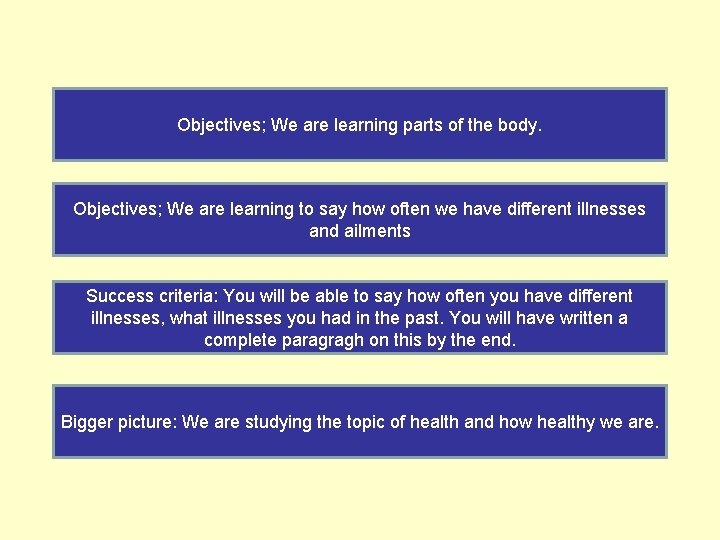 Objectives; We are learning parts of the body.

Objectives; We are learning to say how often we have different illnesses and ailments

Success criteria: You will be able to say how often you have different illnesses, what illnesses you had in the past. You will have written a complete paragragh on this by the end.

Bigger picture: We are studying the topic of health and how healthy we are.